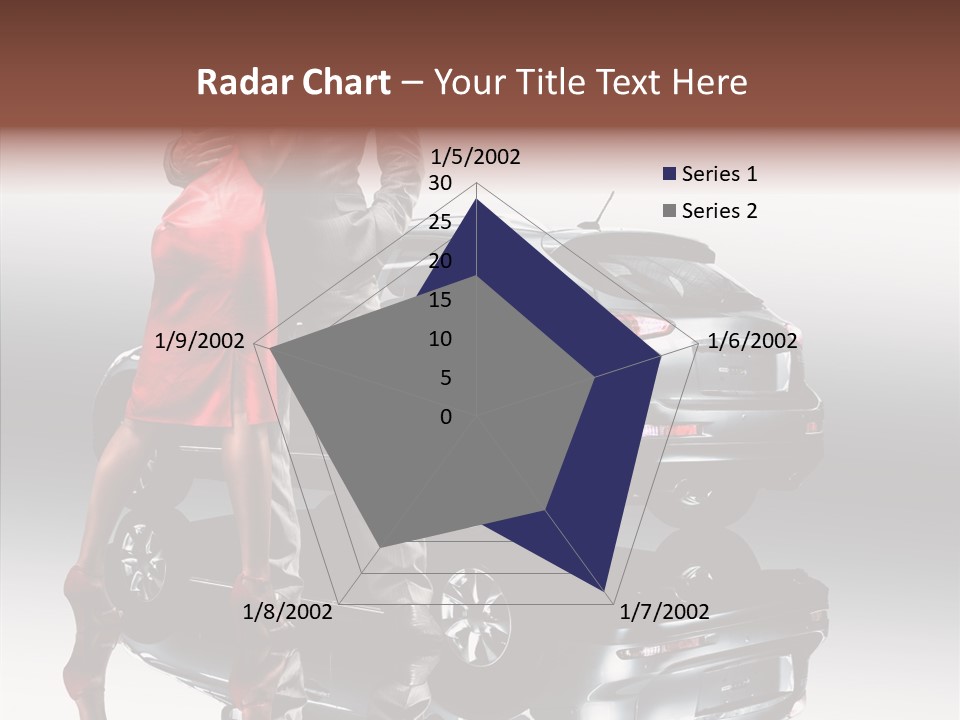 Radar Chart – Your Title Text Here

1/5/2002
30
25
20
15
10
5
0
1/6/2002
1/7/2002
1/8/2002
1/9/2002

Series 1
Series 2